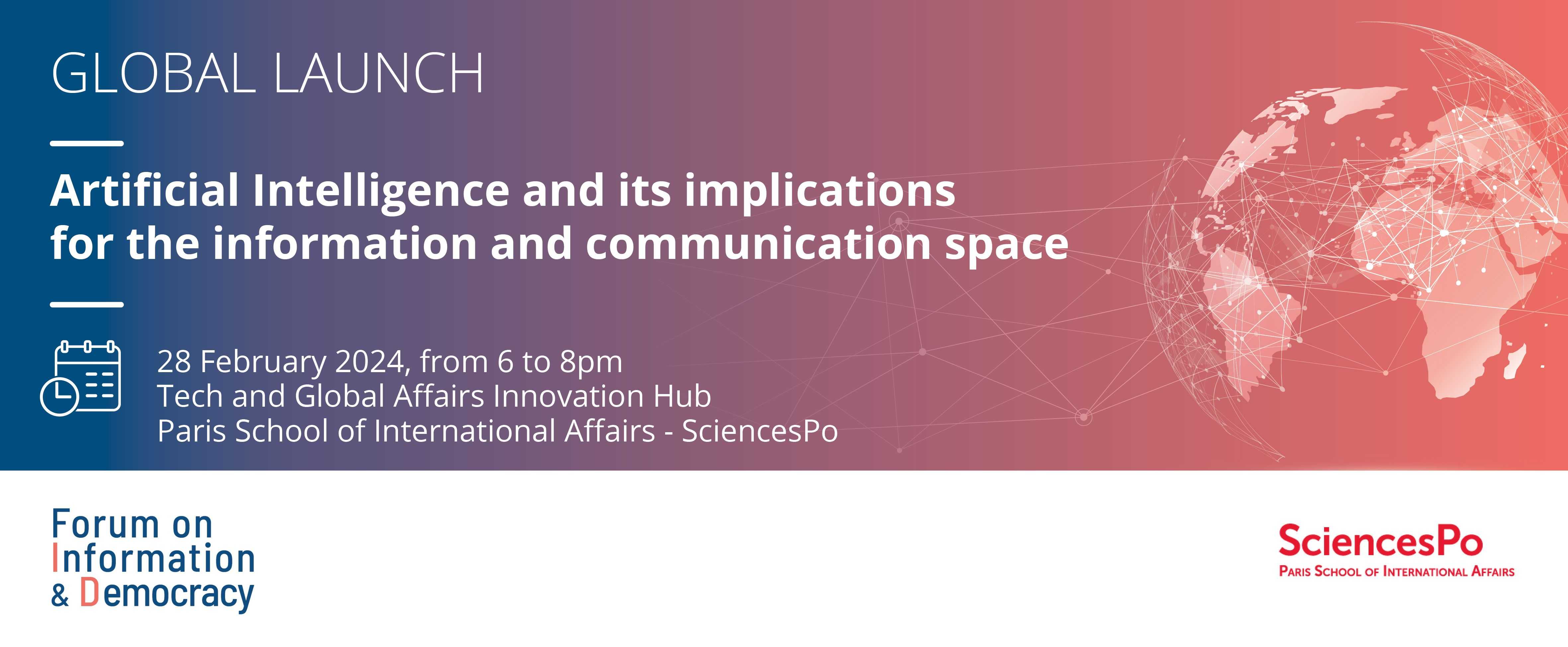 GLOBAL LAUNCH

Artificial Intelligence and its implications for the information and communication space

28 February 2024, from 6 to 8pm
Tech and Global Affairs Innovation Hub
Paris School of International Affairs - SciencesPo

Forum on Information & Democracy

SciencesPo
PARIS SCHOOL OF INTERNATIONAL AFFAIRS